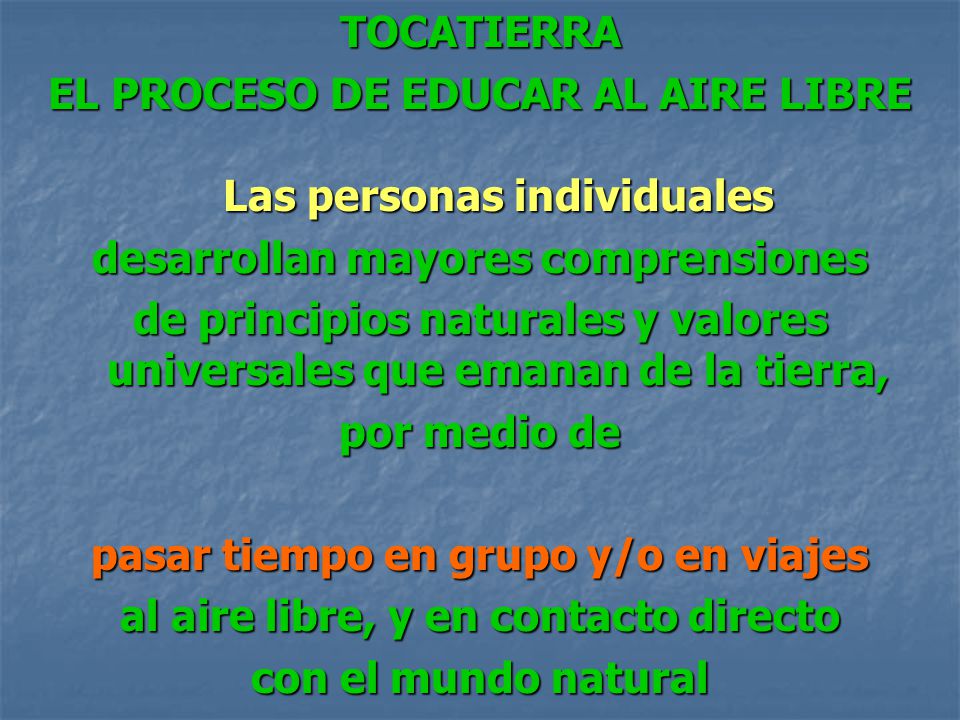 TOCATIERRA
EL PROCESO DE EDUCAR AL AIRE LIBRE

Las personas individuales desarrollan mayores comprensiones de principios naturales y valores universales que emanan de la tierra, por medio de

pasar tiempo en grupo y/o en viajes al aire libre, y en contacto directo con el mundo natural